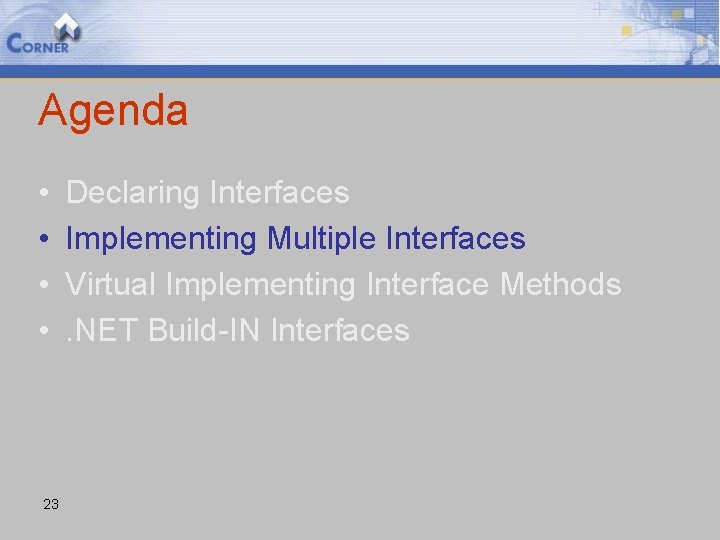 CORNER

Agenda

• Declaring Interfaces
• Implementing Multiple Interfaces
• Virtual Implementing Interface Methods
• .NET Build-IN Interfaces

23